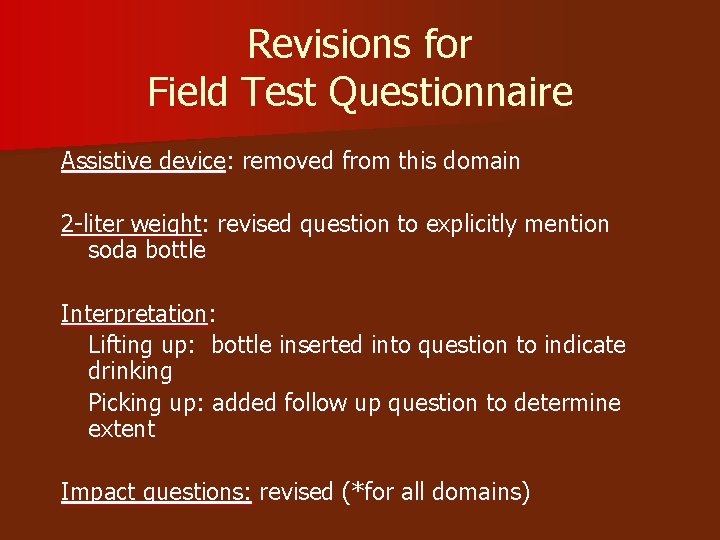 Revisions for
Field Test Questionnaire

Assistive device: removed from this domain

2-liter weight: revised question to explicitly mention soda bottle

Interpretation:
Lifting up:  bottle inserted into question to indicate drinking
Picking up: added follow up question to determine extent

Impact questions: revised (*for all domains)